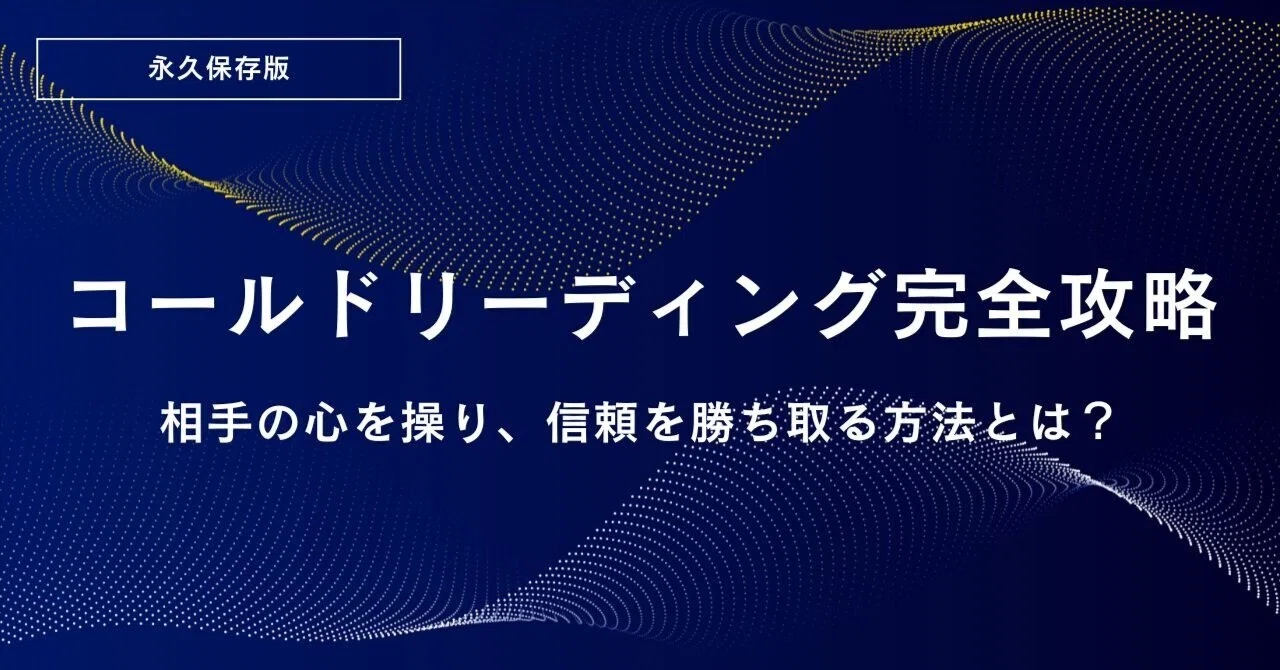 永久保存版

コールドリーディング完全攻略

相手の心を操り、信頼を勝ち取る方法とは？